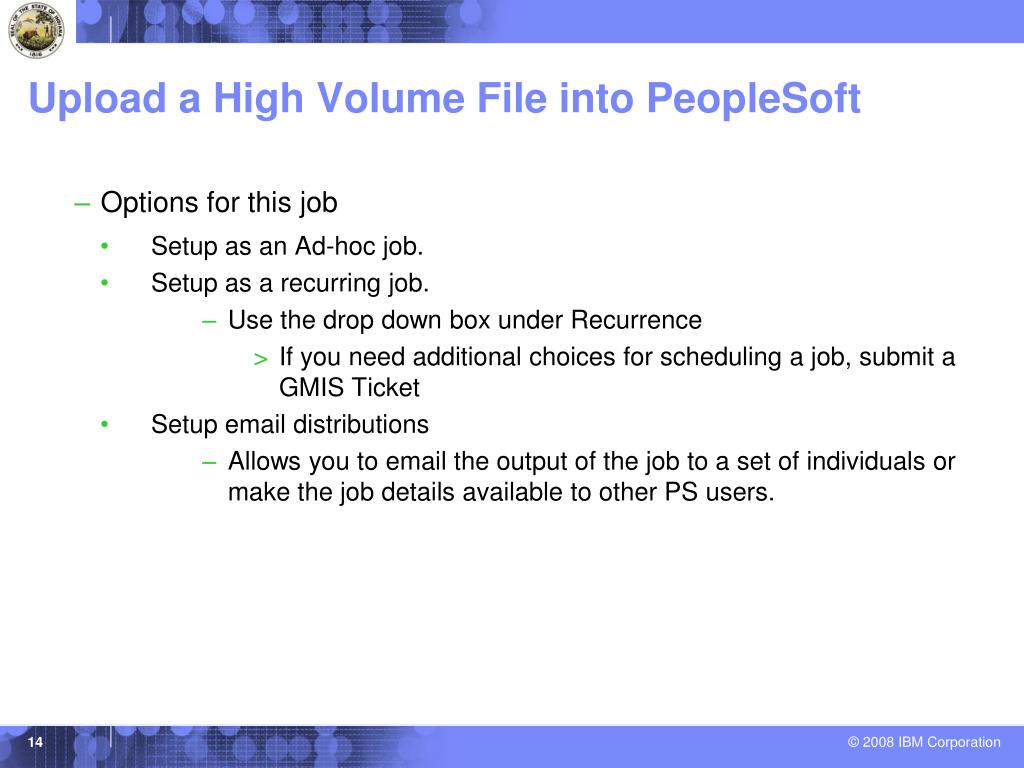 SEAL OF THE STATE OF INDIANA 1816

Upload a High Volume File into PeopleSoft

– Options for this job

• Setup as an Ad-hoc job.

• Setup as a recurring job.

– Use the drop down box under Recurrence

> If you need additional choices for scheduling a job, submit a GMIS Ticket

• Setup email distributions

– Allows you to email the output of the job to a set of individuals or make the job details available to other PS users.

14

© 2008 IBM Corporation